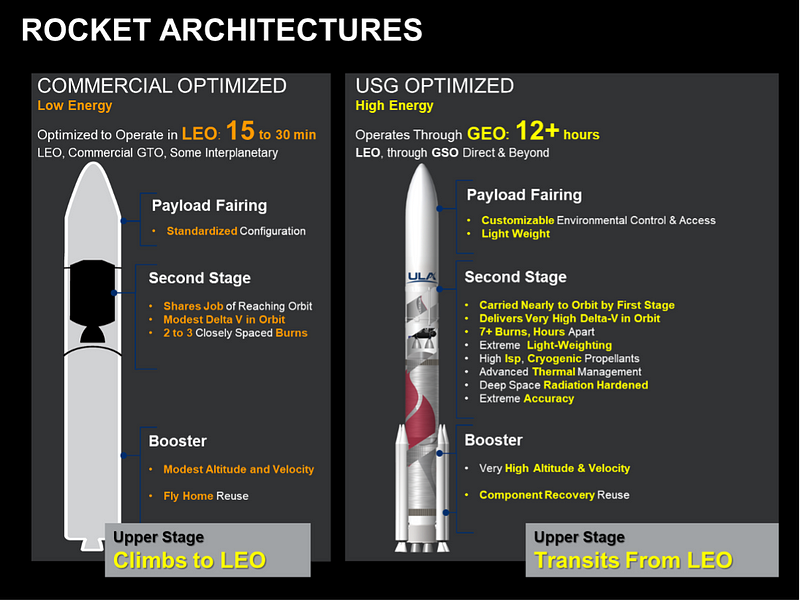 ROCKET ARCHITECTURES

COMMERCIAL OPTIMIZED
Low Energy

Optimized to Operate in LEO: 15 to 30 min
LEO, Commercial GTO, Some Interplanetary

Payload Fairing
• Standardized Configuration

Second Stage
• Shares Job of Reaching Orbit
• Modest Delta V in Orbit
• 2 to 3 Closely Spaced Burns

Booster
• Modest Altitude and Velocity
• Fly Home Reuse

Upper Stage
Climbs to LEO

USG OPTIMIZED
High Energy

Operates Through GEO: 12+ hours
LEO, through GSO Direct & Beyond

ULA

Payload Fairing
• Customizable Environmental Control & Access
• Light Weight

Second Stage
• Carried Nearly to Orbit by First Stage
• Delivers Very High Delta-V in Orbit
• 7+ Burns, Hours Apart
• Extreme Light-Weighting
• High Isp, Cryogenic Propellants
• Advanced Thermal Management
• Deep Space Radiation Hardened
• Extreme Accuracy

Booster
• Very High Altitude & Velocity
• Component Recovery Reuse

Upper Stage
Transits From LEO